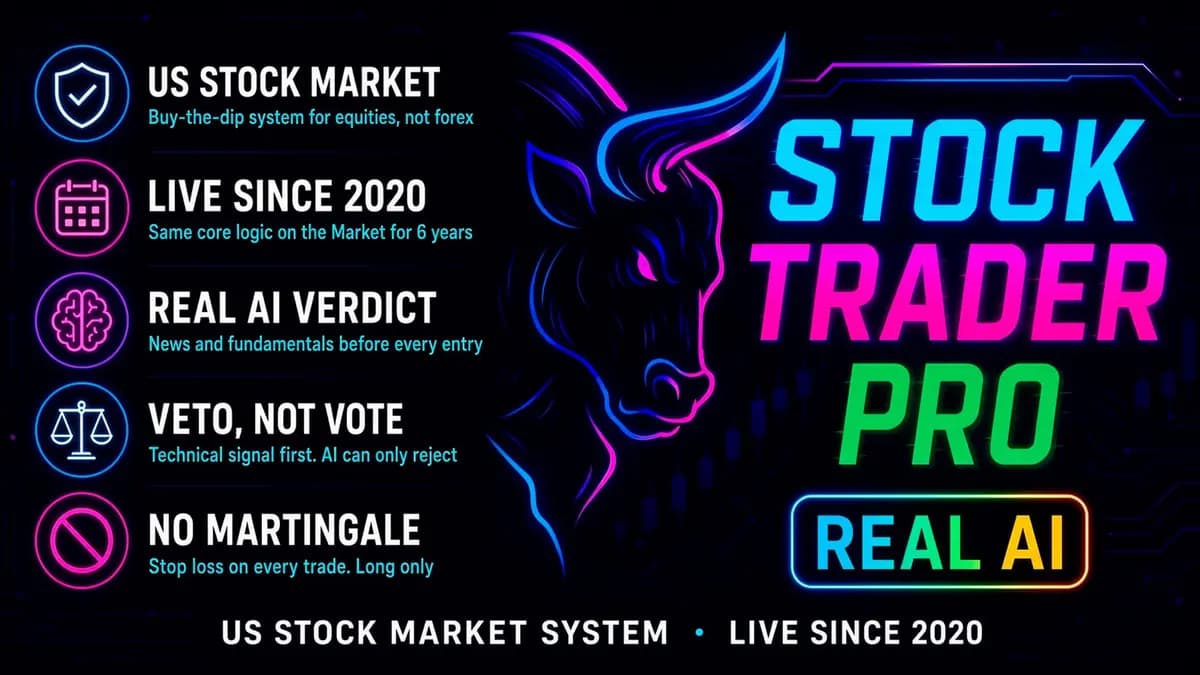 US STOCK MARKET
Buy-the-dip system for equities, not forex

LIVE SINCE 2020
Same core logic on the Market for 6 years

REAL AI VERDICT
News and fundamentals before every entry

VETO, NOT VOTE
Technical signal first. AI can only reject

NO MARTINGALE
Stop loss on every trade. Long only

STOCK TRADER PRO

REAL AI

US STOCK MARKET SYSTEM • LIVE SINCE 2020